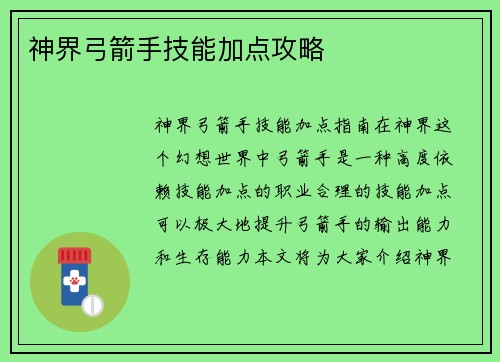 神界弓箭手技能加点攻略

神界弓箭手技能加点指南在神界这个幻想世界中弓箭手是一种高度依赖技能加点的职业合理的技能加点可以极大地提升弓箭手的输出能力和生存能力本文将为大家介绍神界